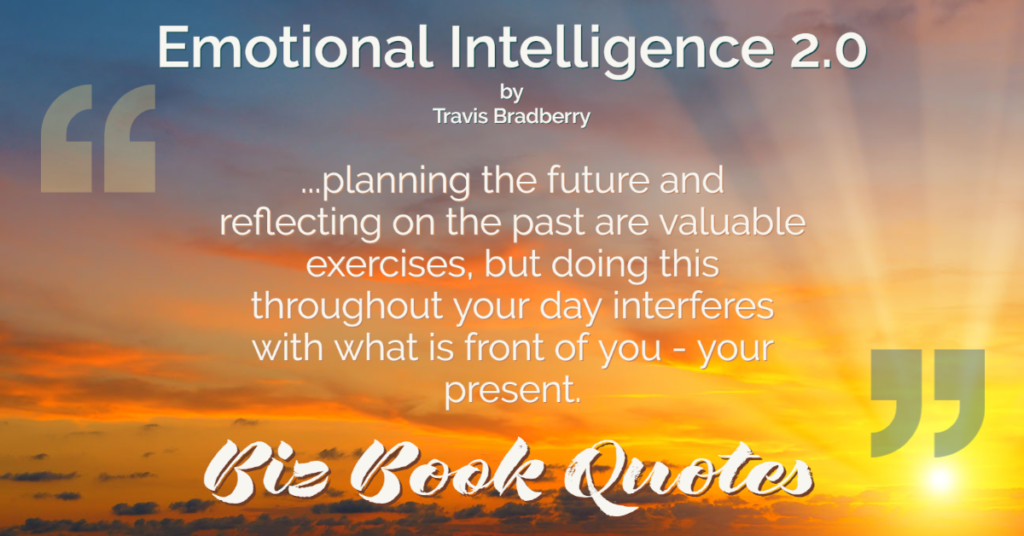 Emotional Intelligence 2.0
by
Travis Bradberry

“

...planning the future and reflecting on the past are valuable exercises, but doing this throughout your day interferes with what is front of you - your present.

”

Biz Book Quotes